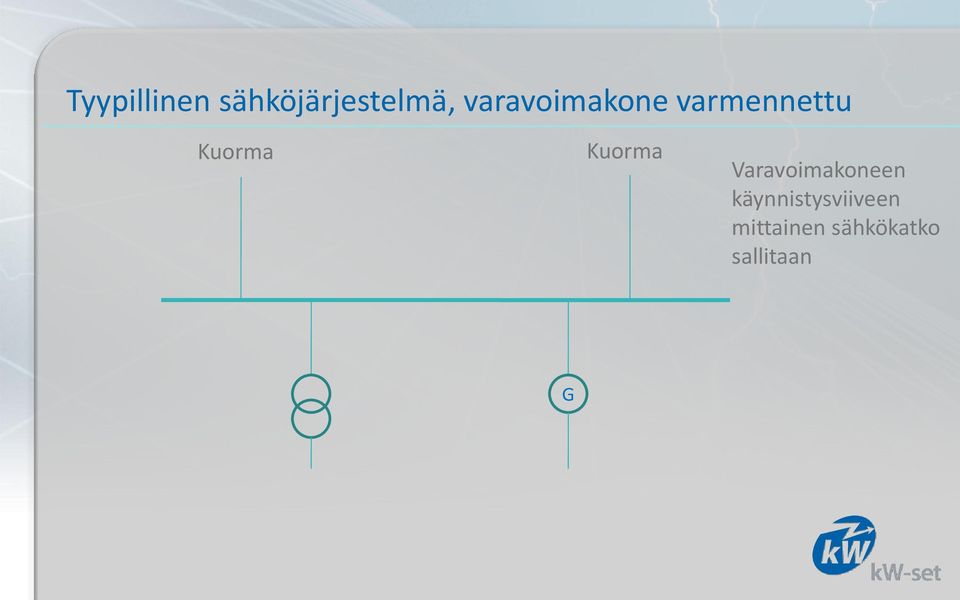 Tyypillinen sähköjärjestelmä, varavoimakone varmennettu

Kuorma

Kuorma

Varavoimakoneen käynnistysviiveen mittainen sähkökatko sallitaan

G

kW

kW-set